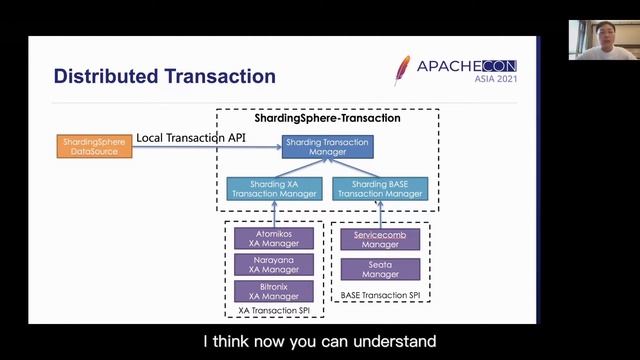 Distributed Transaction

APACHECON
ASIA 2021

ShardingSphere-Transaction

ShardingSphere DataSource

Local Transaction API

Sharding Transaction Manager

Sharding XA Transaction Manager

Sharding BASE Transaction Manager

Atomikos XA Manager

Narayana XA Manager

Bitronix XA Manager

XA Transaction SPI

Servicecomb Manager

Seata Manager

BASE Transaction SPI

I think now you can understand